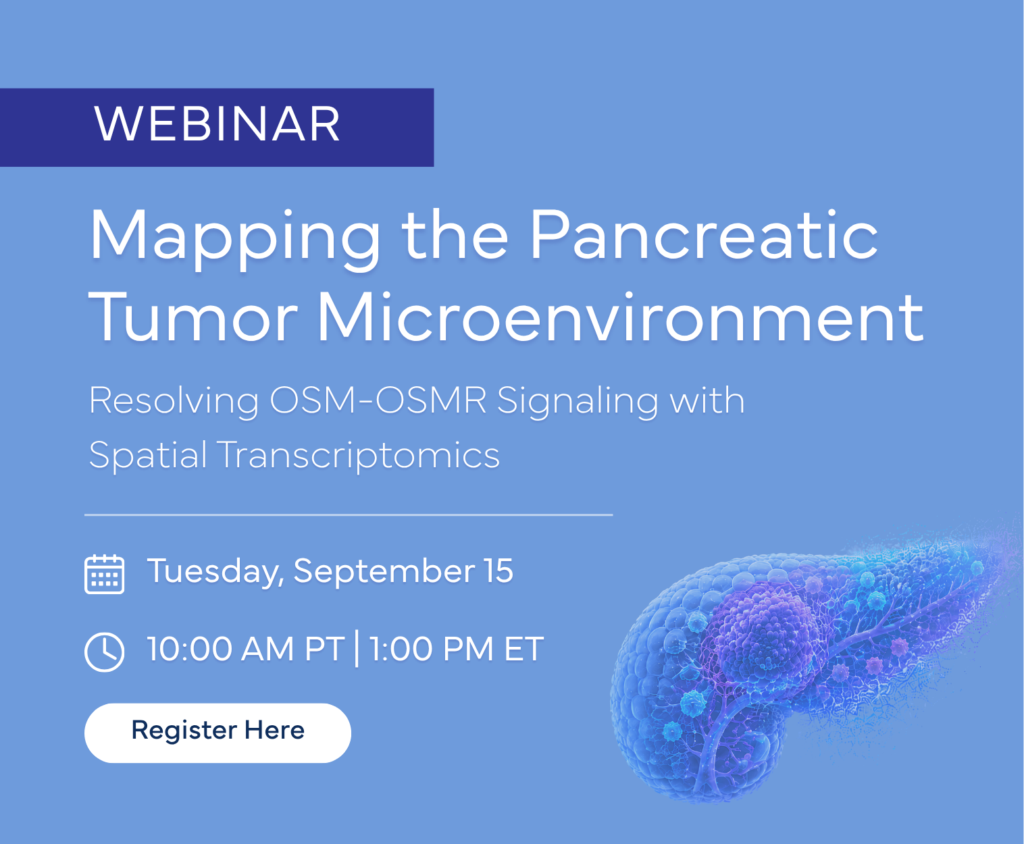 WEBINAR

Mapping the Pancreatic Tumor Microenvironment

Resolving OSM-OSMR Signaling with Spatial Transcriptomics

Tuesday, September 15

10:00 AM PT | 1:00 PM ET

Register Here